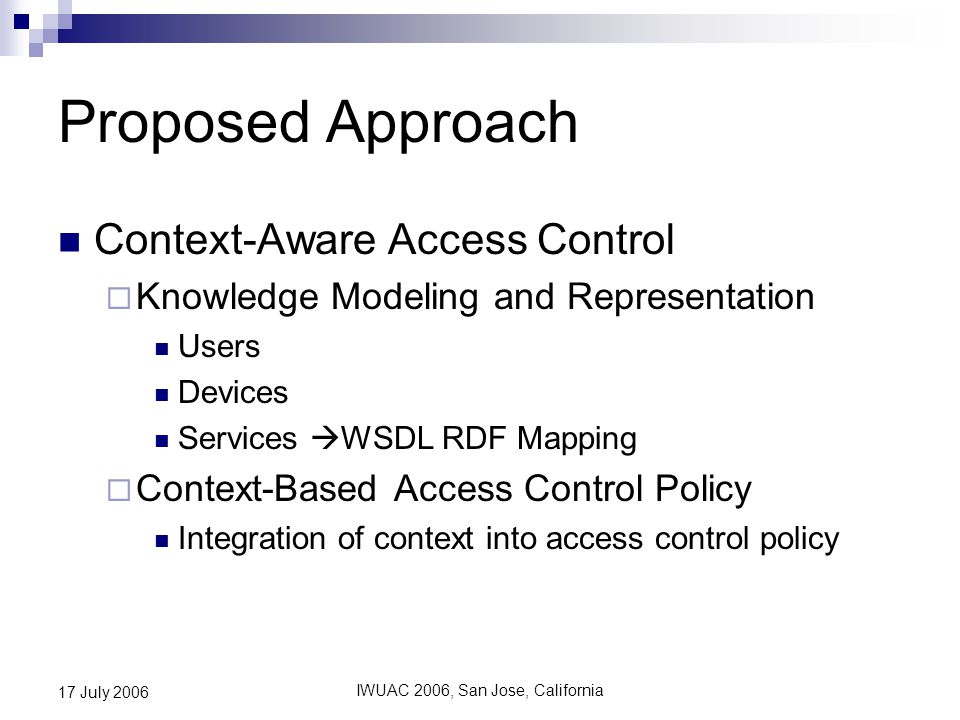 Proposed Approach

Context-Aware Access Control

Knowledge Modeling and Representation

Users

Devices

Services →WSDL RDF Mapping

Context-Based Access Control Policy

Integration of context into access control policy

17 July 2006

IWUAC 2006, San Jose, California